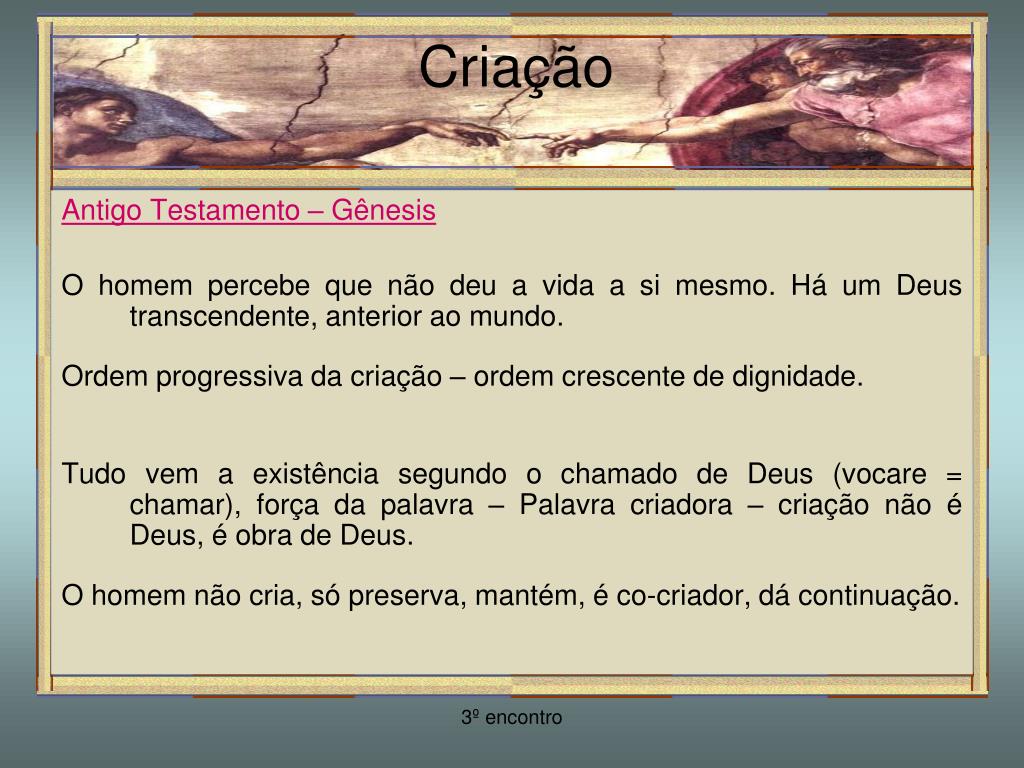 Criação

Antigo Testamento – Gênesis

O homem percebe que não deu a vida a si mesmo. Há um Deus transcendente, anterior ao mundo.

Ordem progressiva da criação – ordem crescente de dignidade.

Tudo vem a existência segundo o chamado de Deus (vocare = chamar), força da palavra – Palavra criadora – criação não é Deus, é obra de Deus.

O homem não cria, só preserva, mantém, é co-criador, dá continuação.

3º encontro